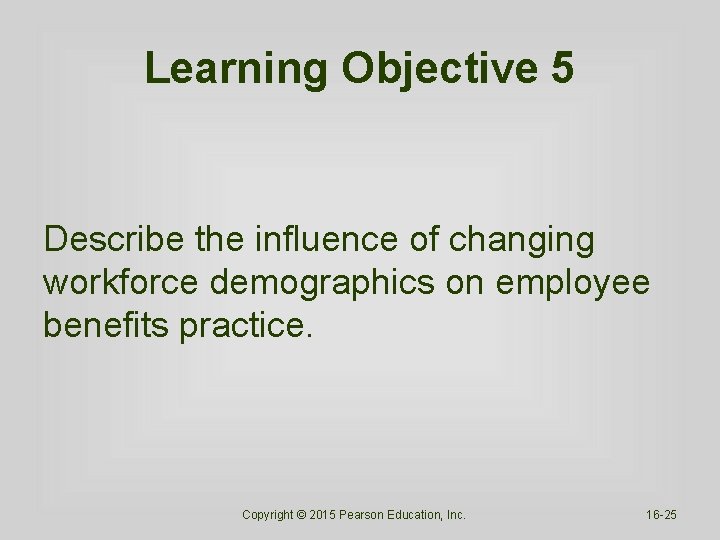 Learning Objective 5

Describe the influence of changing workforce demographics on employee benefits practice.

Copyright © 2015 Pearson Education, Inc.

16-25